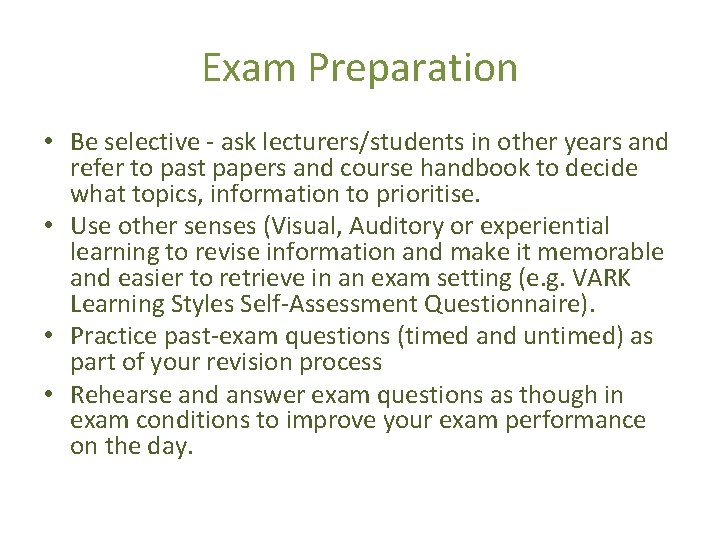 Exam Preparation

• Be selective - ask lecturers/students in other years and refer to past papers and course handbook to decide what topics, information to prioritise.
• Use other senses (Visual, Auditory or experiential learning to revise information and make it memorable and easier to retrieve in an exam setting (e.g. VARK Learning Styles Self-Assessment Questionnaire).
• Practice past-exam questions (timed and untimed) as part of your revision process
• Rehearse and answer exam questions as though in exam conditions to improve your exam performance on the day.